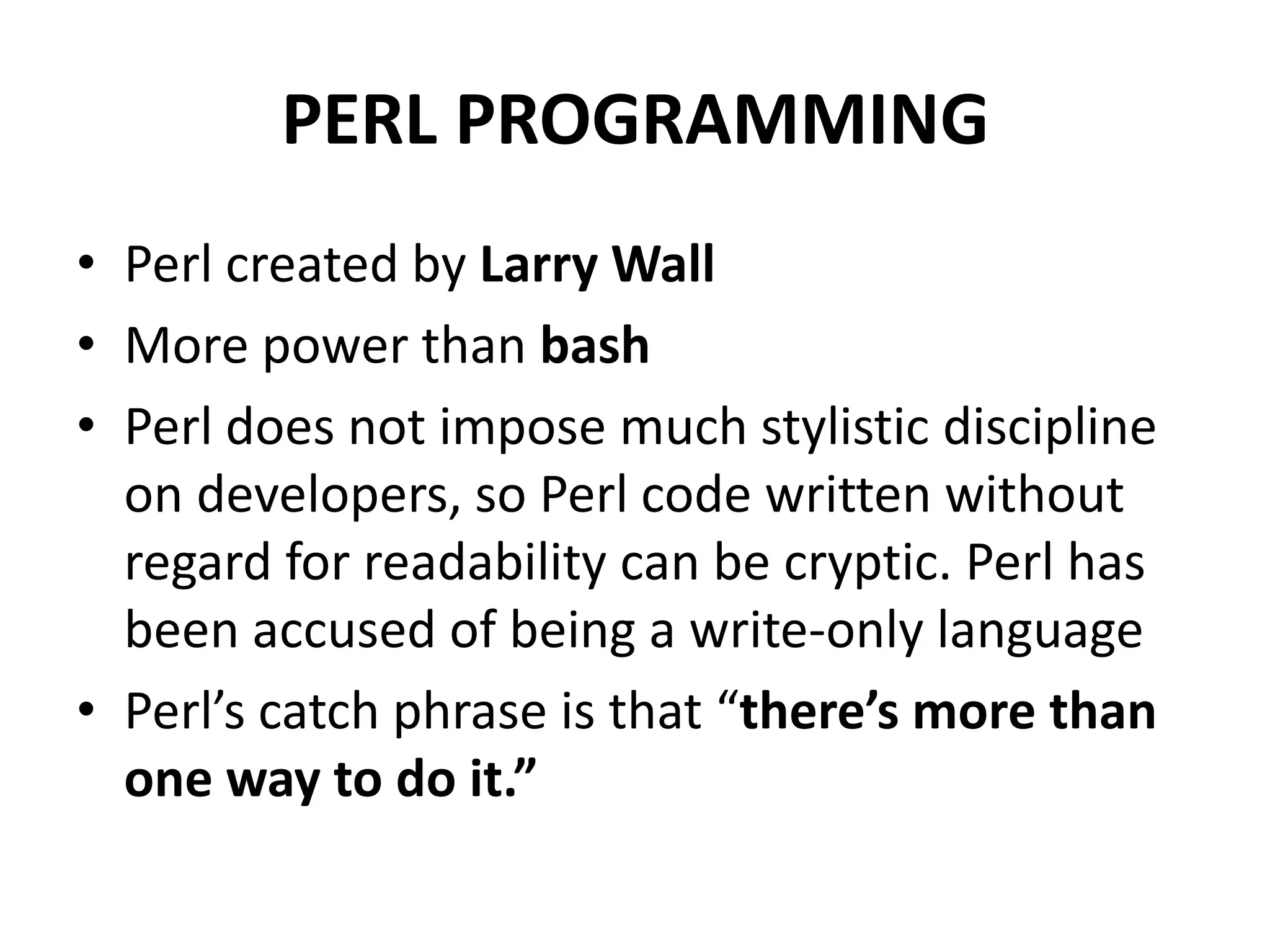 PERL PROGRAMMING

• Perl created by Larry Wall
• More power than bash
• Perl does not impose much stylistic discipline on developers, so Perl code written without regard for readability can be cryptic. Perl has been accused of being a write-only language
• Perl’s catch phrase is that “there’s more than one way to do it.”